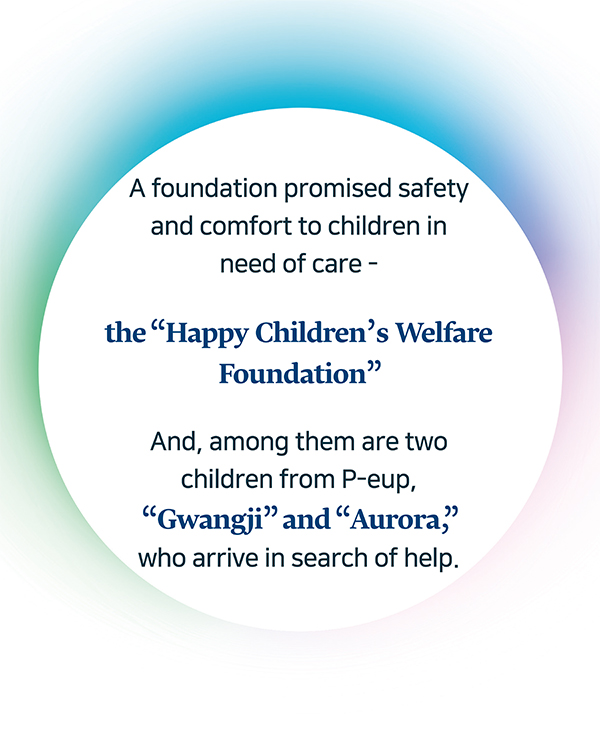 A foundation promised safety and comfort to children in need of care -

the “Happy Children’s Welfare Foundation”

And, among them are two children from P-eup, “Gwangji” and “Aurora,” who arrive in search of help.